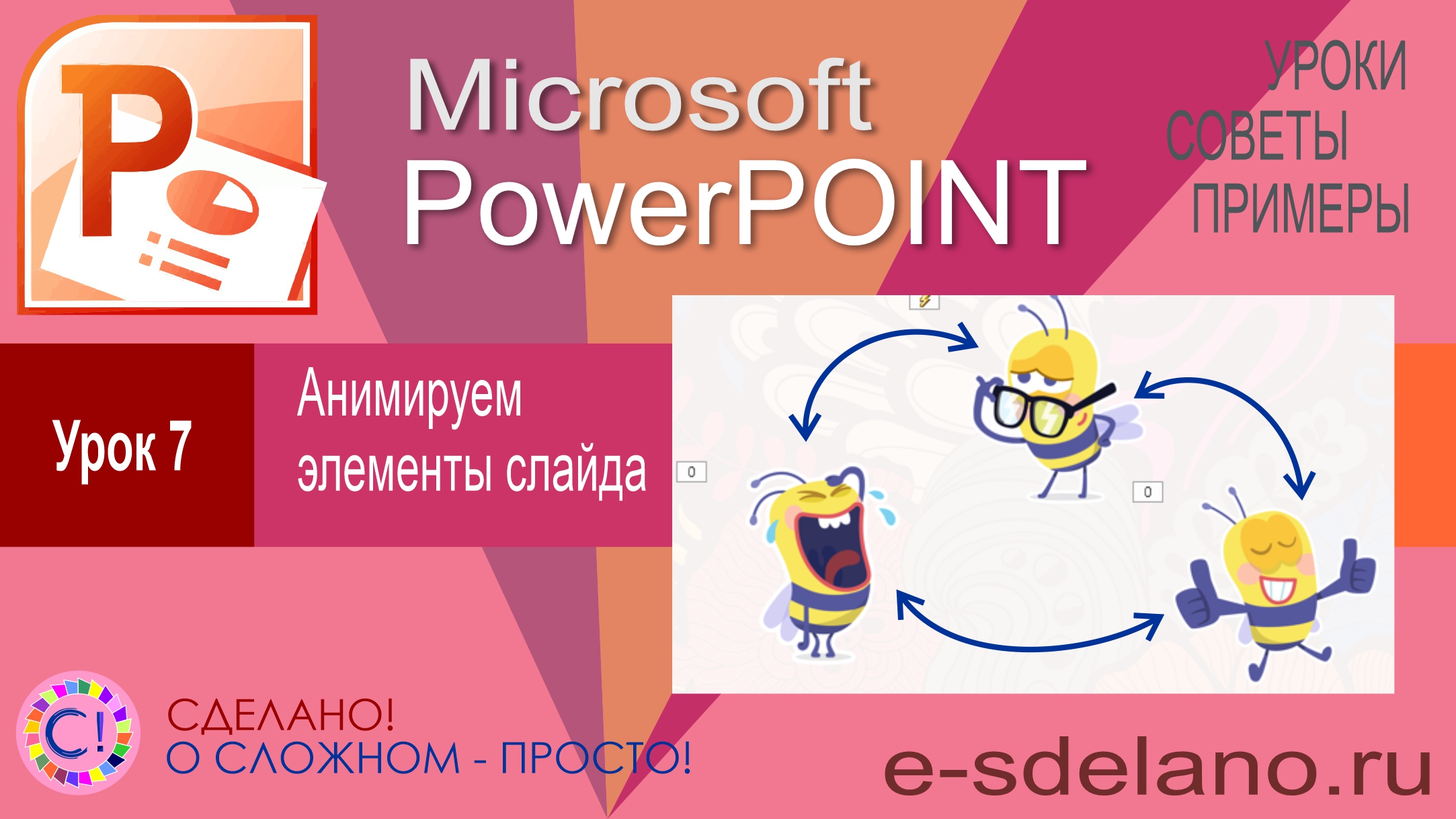 P

Microsoft
PowerPOINT

УРОКИ
СОВЕТЫ
ПРИМЕРЫ

Урок 7

Анимируем элементы слайда

0

0

С!

СДЕЛАНО!
О СЛОЖНОМ - ПРОСТО!

e-sdelano.ru